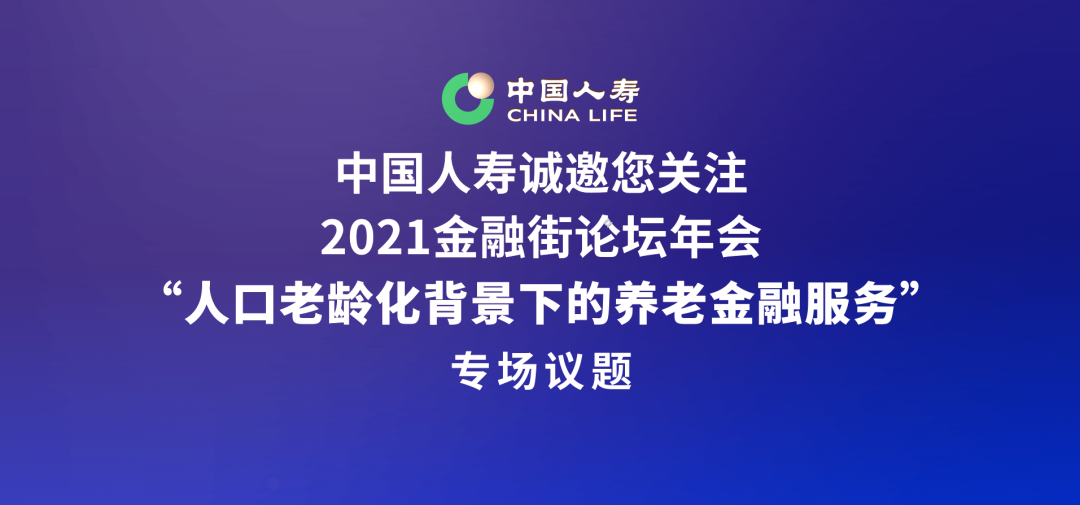 中国人寿
CHINA LIFE

中国人寿诚邀您关注
2021金融街论坛年会
“人口老龄化背景下的养老金融服务”
专场议题